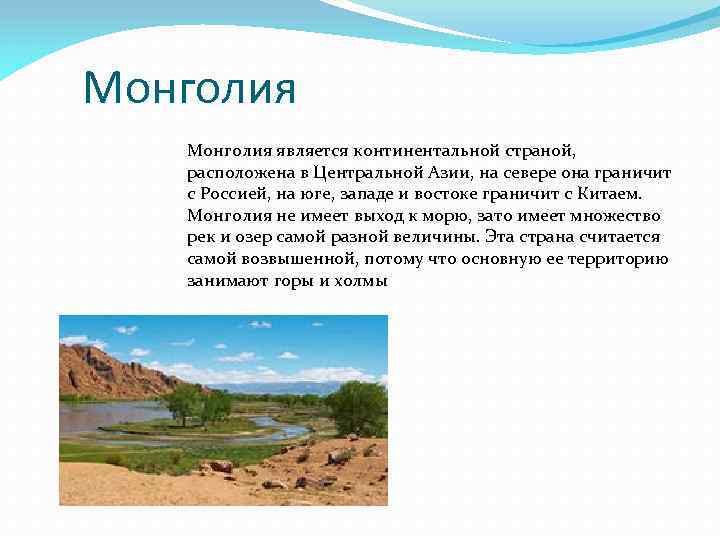 Монголия

Монголия является континентальной страной, расположена в Центральной Азии, на севере она граничит с Россией, на юге, западе и востоке граничит с Китаем. Монголия не имеет выход к морю, зато имеет множество рек и озер самой разной величины. Эта страна считается самой возвышенной, потому что основную ее территорию занимают горы и холмы